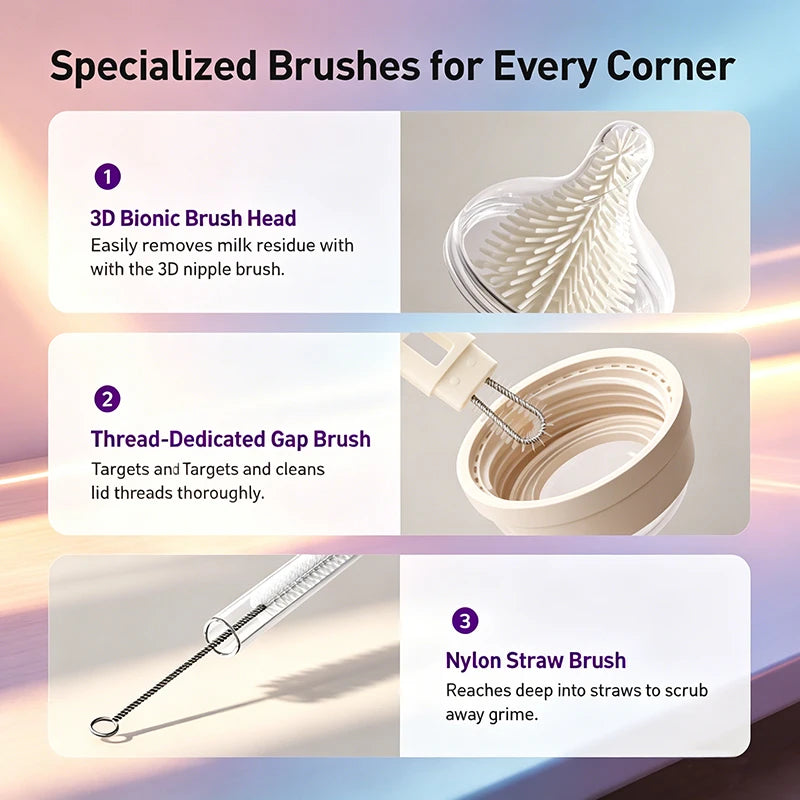 Specialized Brushes for Every Corner

1

3D Bionic Brush Head

Easily removes milk residue with with the 3D nipple brush.

2

Thread-Dedicated Gap Brush

Targets and Targets and cleans lid threads thoroughly.

3

Nylon Straw Brush

Reaches deep into straws to scrub away grime.